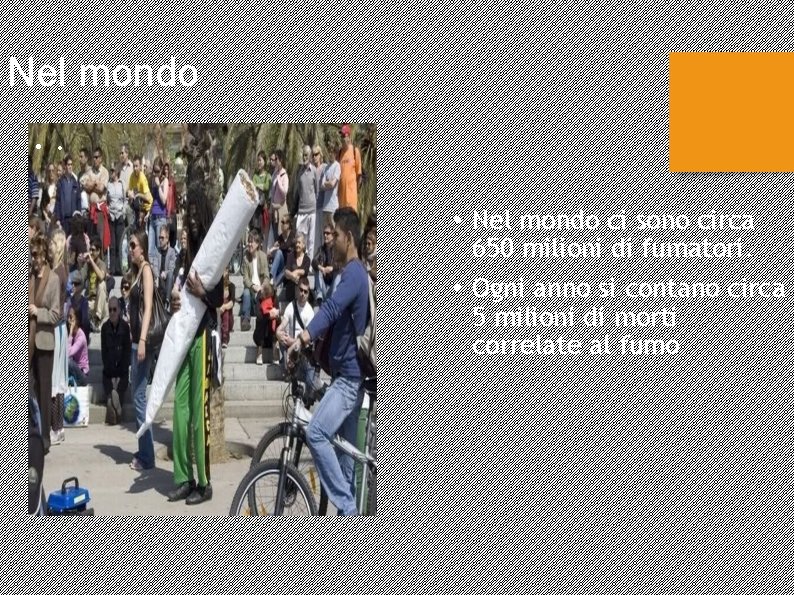 Nel mondo

• .

• Nel mondo ci sono circa 650 milioni di fumatori.

• Ogni anno si contano circa 5 milioni di morti correlate al fumo